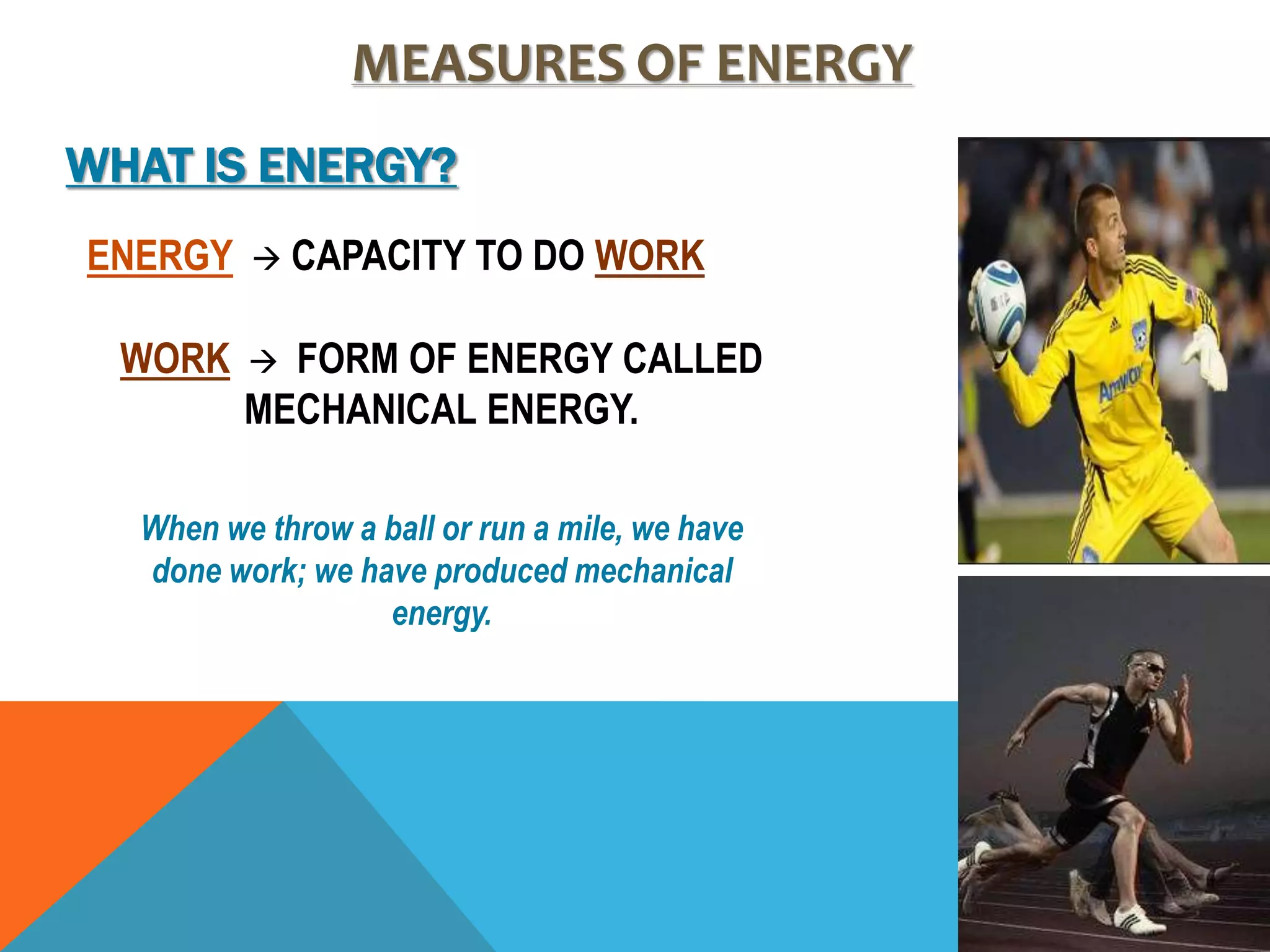 MEASURES OF ENERGY

WHAT IS ENERGY?

ENERGY → CAPACITY TO DO WORK

WORK → FORM OF ENERGY CALLED MECHANICAL ENERGY.

When we throw a ball or run a mile, we have done work; we have produced mechanical energy.

Amway